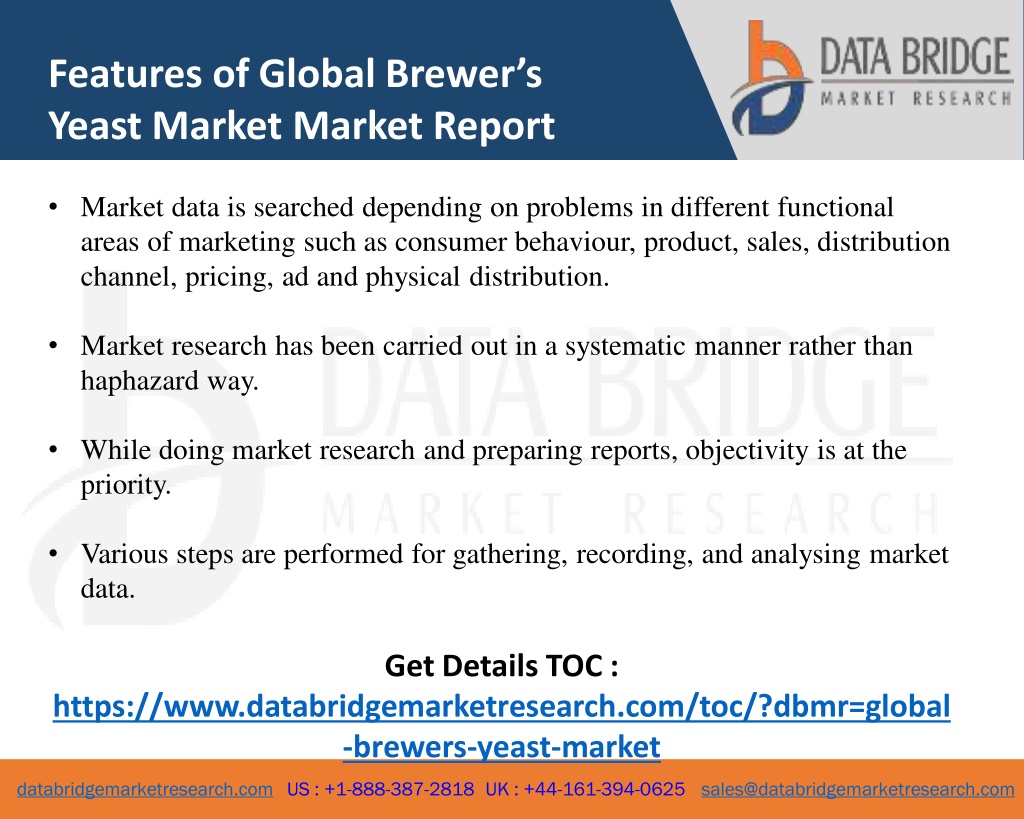 Features of Global Brewer's Yeast Market Market Report

DATA BRIDGE
MARKET RESEARCH

• Market data is searched depending on problems in different functional areas of marketing such as consumer behaviour, product, sales, distribution channel, pricing, ad and physical distribution.

• Market research has been carried out in a systematic manner rather than haphazard way.

• While doing market research and preparing reports, objectivity is at the priority.

• Various steps are performed for gathering, recording, and analysing market data.

DATA BRIDGE
MARKET RESEARCH

Get Details TOC :
https://www.databridgemarketresearch.com/toc/?dbmr=global-brewers-yeast-market

databridgemarketresearch.com US : +1-888-387-2818 UK : +44-161-394-0625 sales@databridgemarketresearch.com